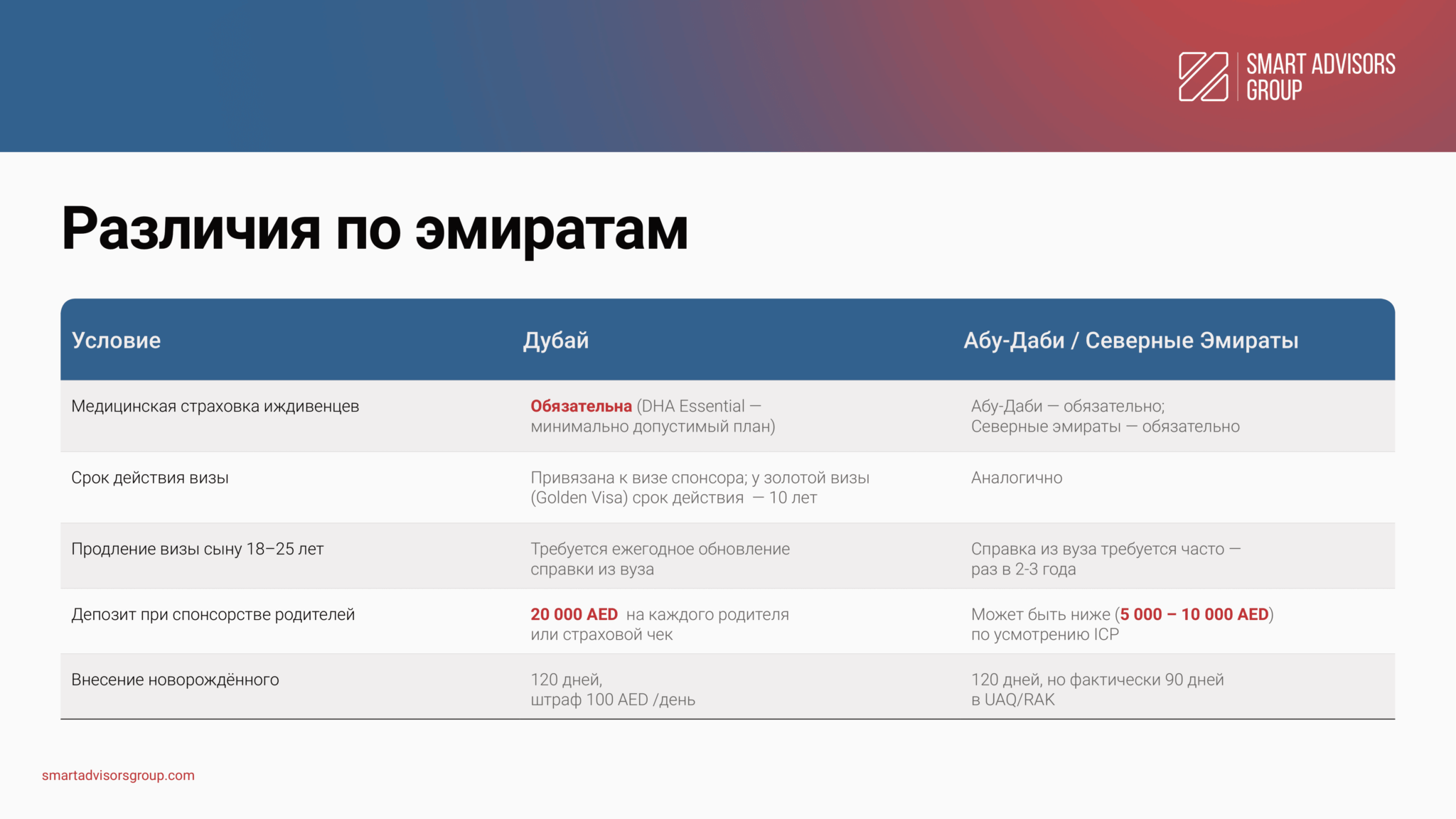 SMART ADVISORS GROUP

Различия по эмиратам

| Условие | Дубай | Абу-Даби / Северные Эмираты |
|---|---|---|
| Медицинская страховка иждивенцев | Обязательна (DHA Essential — минимально допустимый план) | Абу-Даби — обязательно; Северные эмираты — обязательно |
| Срок действия визы | Привязана к визе спонсора; у золотой визы (Golden Visa) срок действия — 10 лет | Аналогично |
| Продление визы сыну 18–25 лет | Требуется ежегодное обновление справки из вуза | Справка из вуза требуется часто — раз в 2-3 года |
| Депозит при спонсорстве родителей | 20 000 AED на каждого родителя или страховой чек | Может быть ниже (5 000 – 10 000 AED) по усмотрению ICP |
| Внесение новорождённого | 120 дней, штраф 100 AED /день | 120 дней, но фактически 90 дней в UAQ/RAK |

smartadvisorsgroup.com